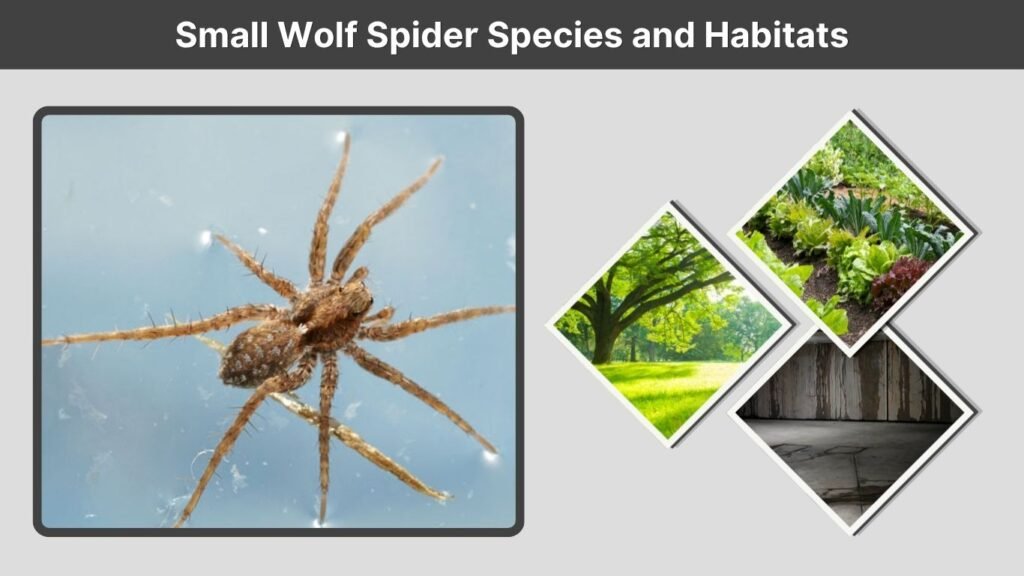 Small Wolf Spider Species and Habitats